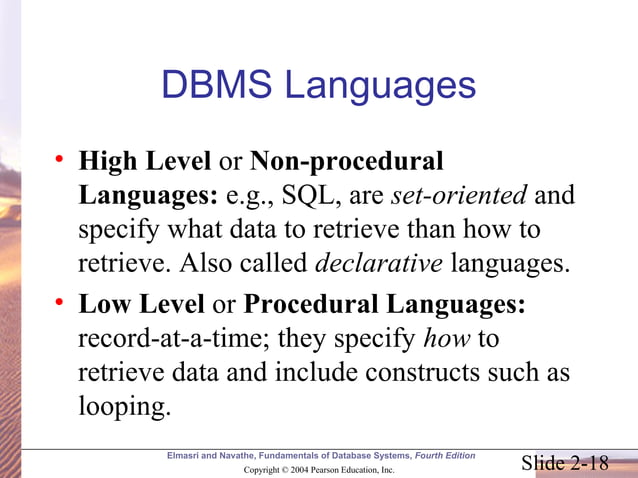 DBMS Languages

• High Level or Non-procedural Languages: e.g., SQL, are set-oriented and specify what data to retrieve than how to retrieve. Also called declarative languages.

• Low Level or Procedural Languages: record-at-a-time; they specify how to retrieve data and include constructs such as looping.

Elmasri and Navathe, Fundamentals of Database Systems, Fourth Edition

Copyright © 2004 Pearson Education, Inc.

Slide 2-18